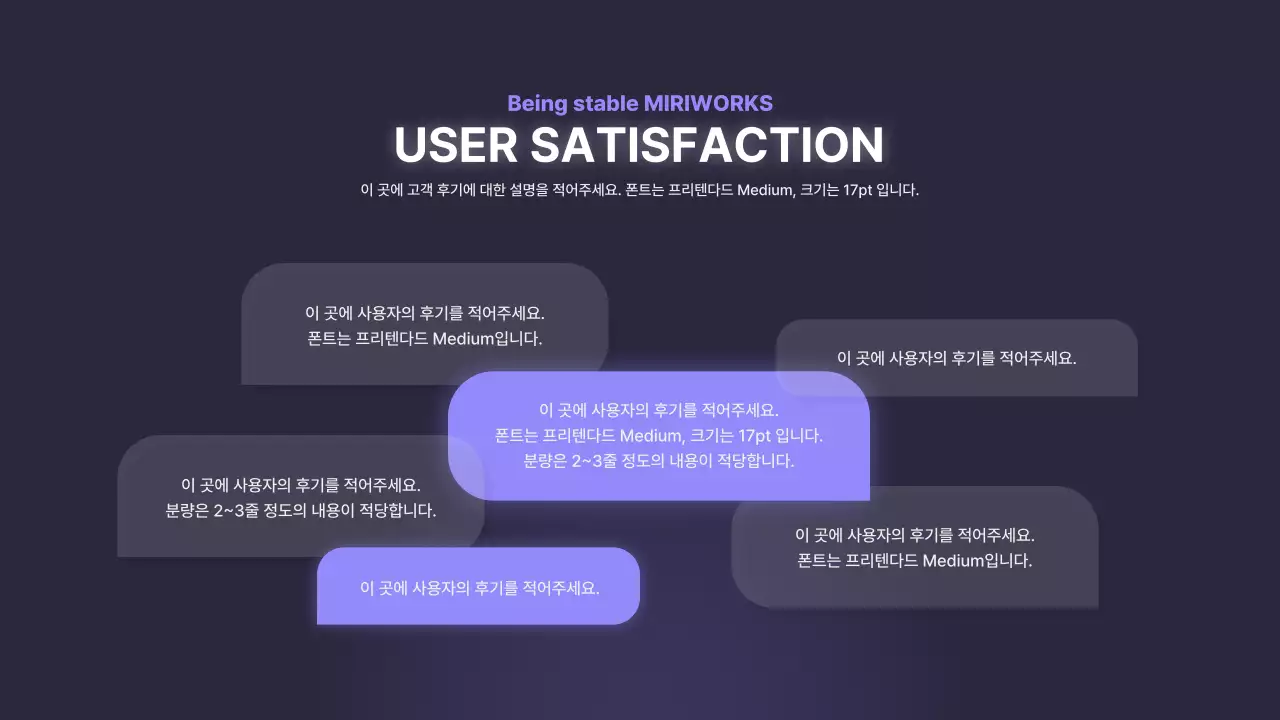 Being stable MIRIWORKS
USER SATISFACTION
이 곳에 고객 후기에 대한 설명을 적어주세요. 폰트는 프리텐다드 Medium, 크기는 17pt 입니다.

이 곳에 사용자의 후기를 적어주세요.
폰트는 프리텐다드 Medium입니다.

이 곳에 사용자의 후기를 적어주세요.

이 곳에 사용자의 후기를 적어주세요.
폰트는 프리텐다드 Medium, 크기는 17pt 입니다.
분량은 2~3줄 정도의 내용이 적당합니다.

이 곳에 사용자의 후기를 적어주세요.
분량은 2~3줄 정도의 내용이 적당합니다.

이 곳에 사용자의 후기를 적어주세요.
폰트는 프리텐다드 Medium입니다.

이 곳에 사용자의 후기를 적어주세요.